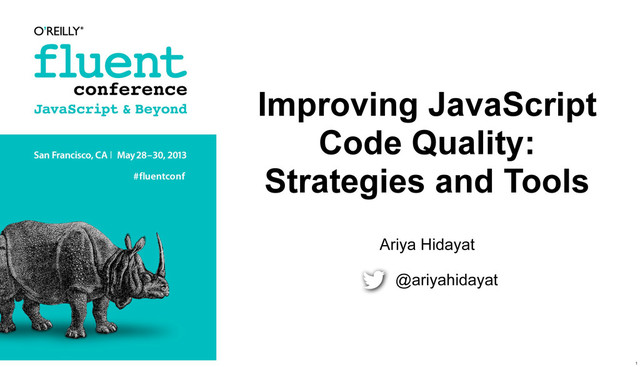 O'REILLY®
fluent
conference
JavaScript & Beyond

San Francisco, CA | May 28–30, 2013
#fluentconf

Improving JavaScript Code Quality: Strategies and Tools

Ariya Hidayat

@ariyahidayat

1